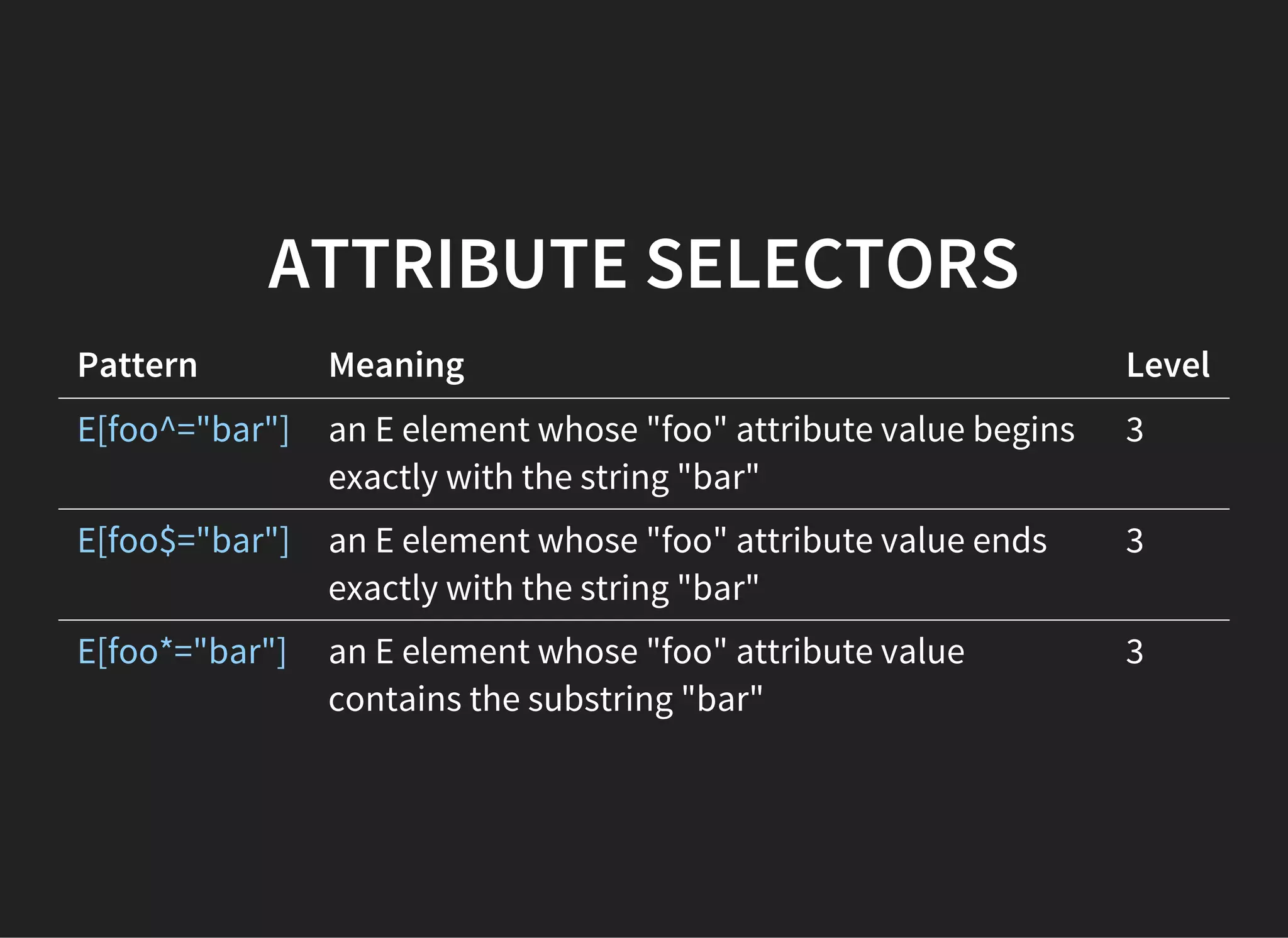 ATTRIBUTE SELECTORS

| Pattern | Meaning | Level |
|---|---|---|
| E[foo^="bar"] | an E element whose "foo" attribute value begins exactly with the string "bar" | 3 |
| E[foo$="bar"] | an E element whose "foo" attribute value ends exactly with the string "bar" | 3 |
| E[foo*="bar"] | an E element whose "foo" attribute value contains the substring "bar" | 3 |